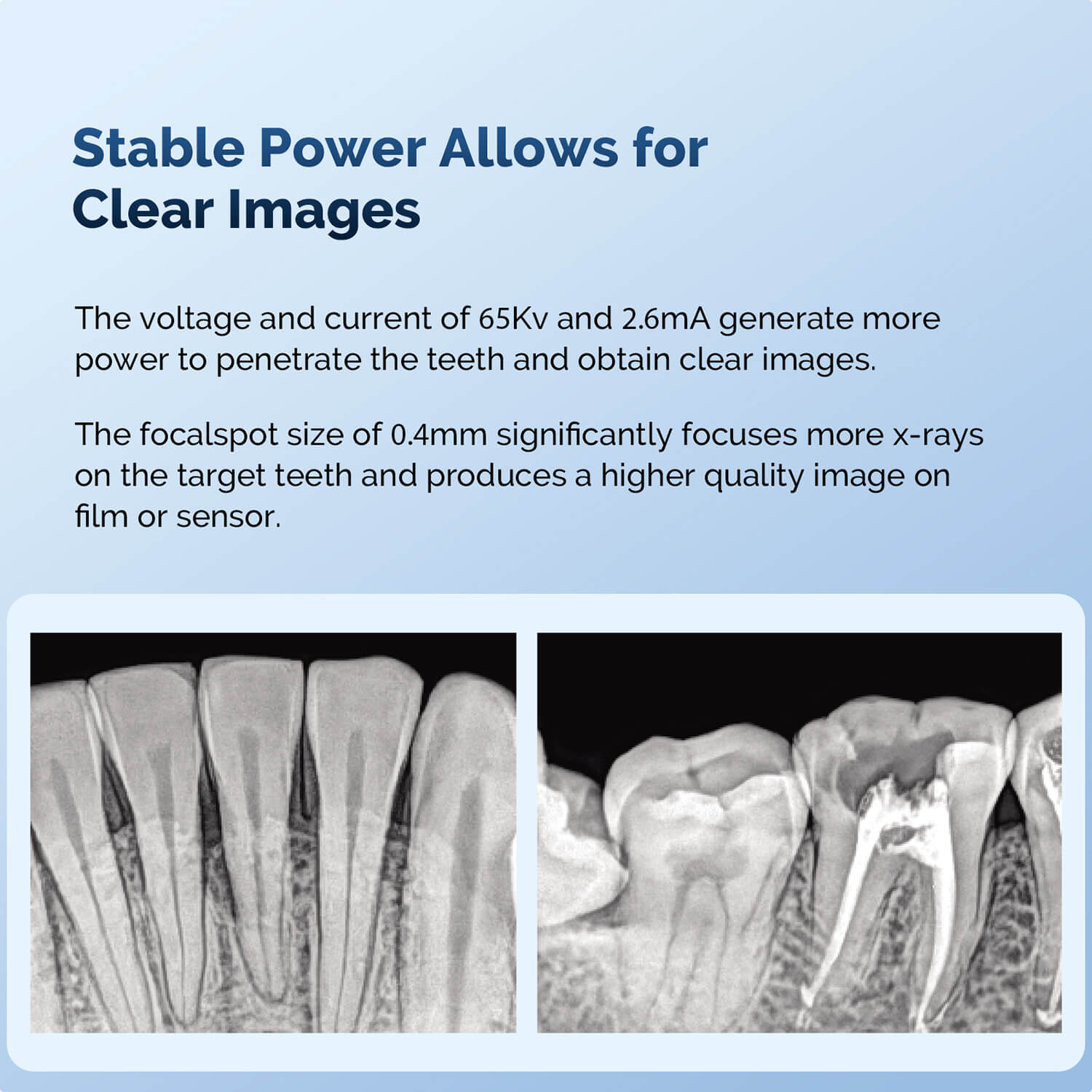 Stable Power Allows for Clear Images

The voltage and current of 65Kv and 2.6mA generate more power to penetrate the teeth and obtain clear images.

The focalspot size of 0.4mm significantly focuses more x-rays on the target teeth and produces a higher quality image on film or sensor.